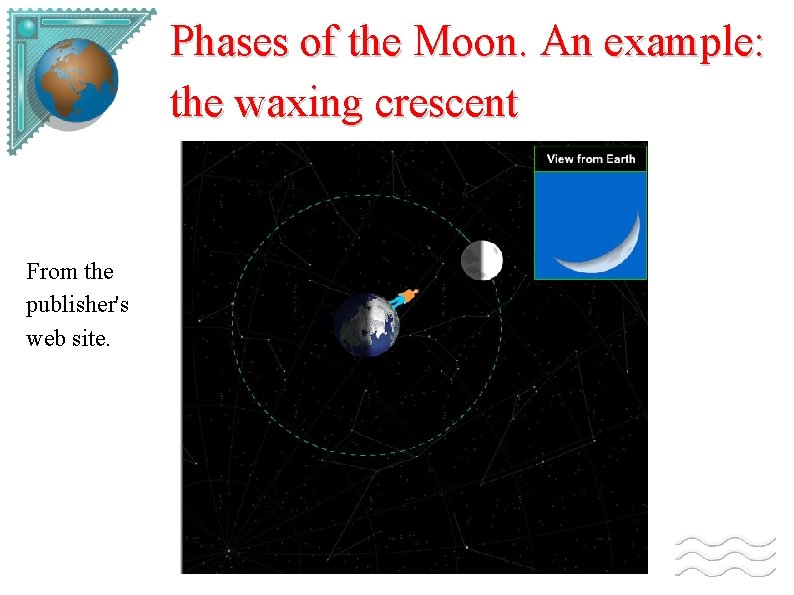 Phases of the Moon. An example: the waxing crescent

From the publisher's web site.

View from Earth